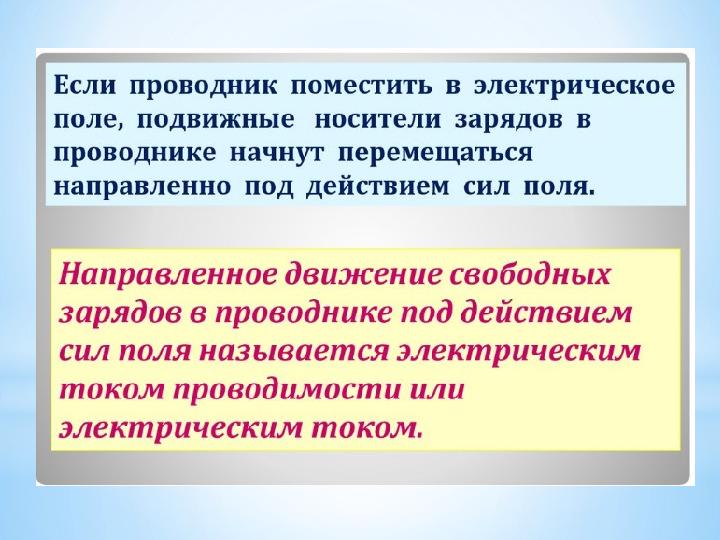 Если проводник поместить в электрическое поле, подвижные носители зарядов в проводнике начнут перемещаться направленно под действием сил поля.

Направленное движение свободных зарядов в проводнике под действием сил поля называется электрическим током проводимости или электрическим током.